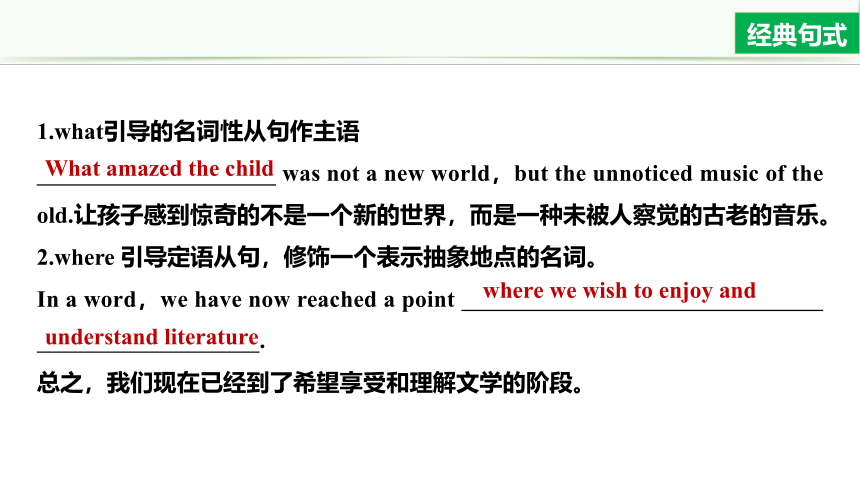 经典句式

1.what引导的名词性从句作主语

What amazed the child was not a new world，but the unnoticed music of the old.让孩子感到惊奇的不是一个新的世界，而是一种未被人察觉的古老的音乐。

2.where 引导定语从句，修饰一个表示抽象地点的名词。

In a word，we have now reached a point where we wish to enjoy and understand literature.

总之，我们现在已经到了希望享受和理解文学的阶段。